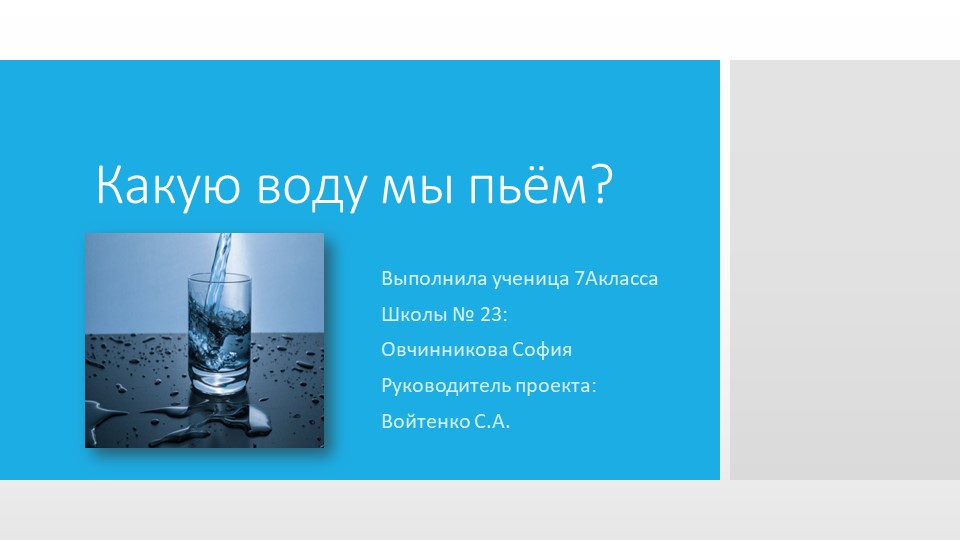 Какую воду мы пьём?

Выполнила ученица 7Акласса
Школы № 23:
Овчинникова София
Руководитель проекта:
Войтенко С.А.